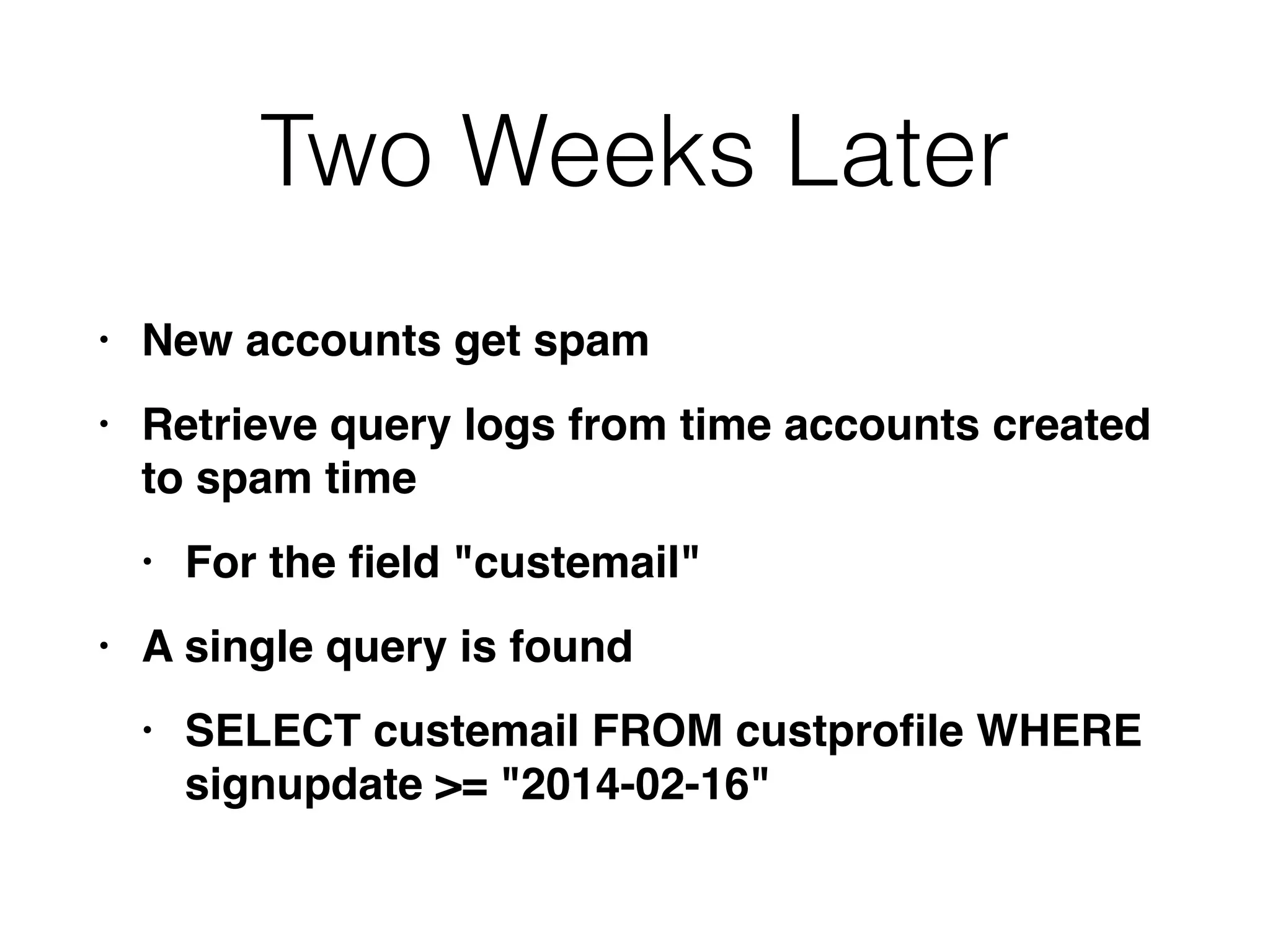 Two Weeks Later

• New accounts get spam

• Retrieve query logs from time accounts created to spam time

• For the field "custemail"

• A single query is found

• SELECT custemail FROM custprofile WHERE signupdate >= "2014-02-16"